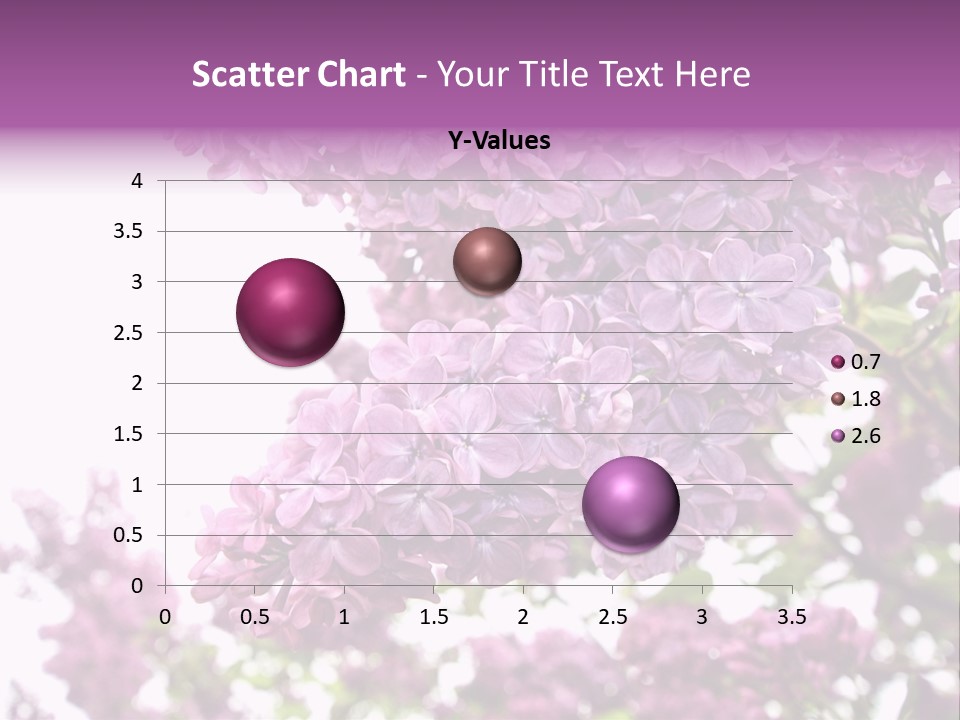 Scatter Chart - Your Title Text Here

Y-Values

4
3.5
3
2.5
2
1.5
1
0.5
0

0 0.5 1 1.5 2 2.5 3 3.5

0.7
1.8
2.6